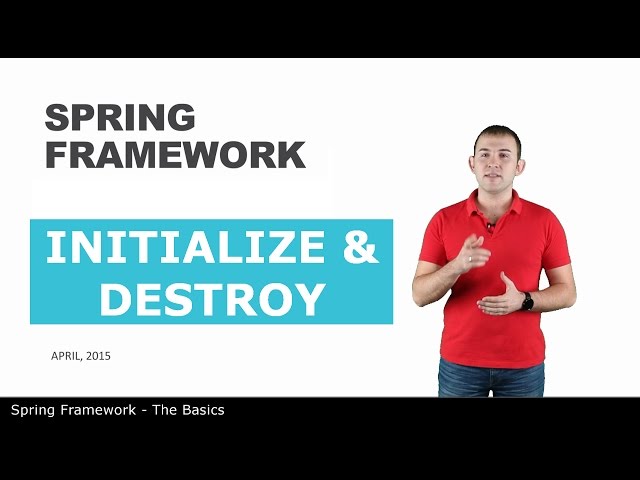 SPRING FRAMEWORK

INITIALIZE & DESTROY

APRIL, 2015

Spring Framework - The Basics